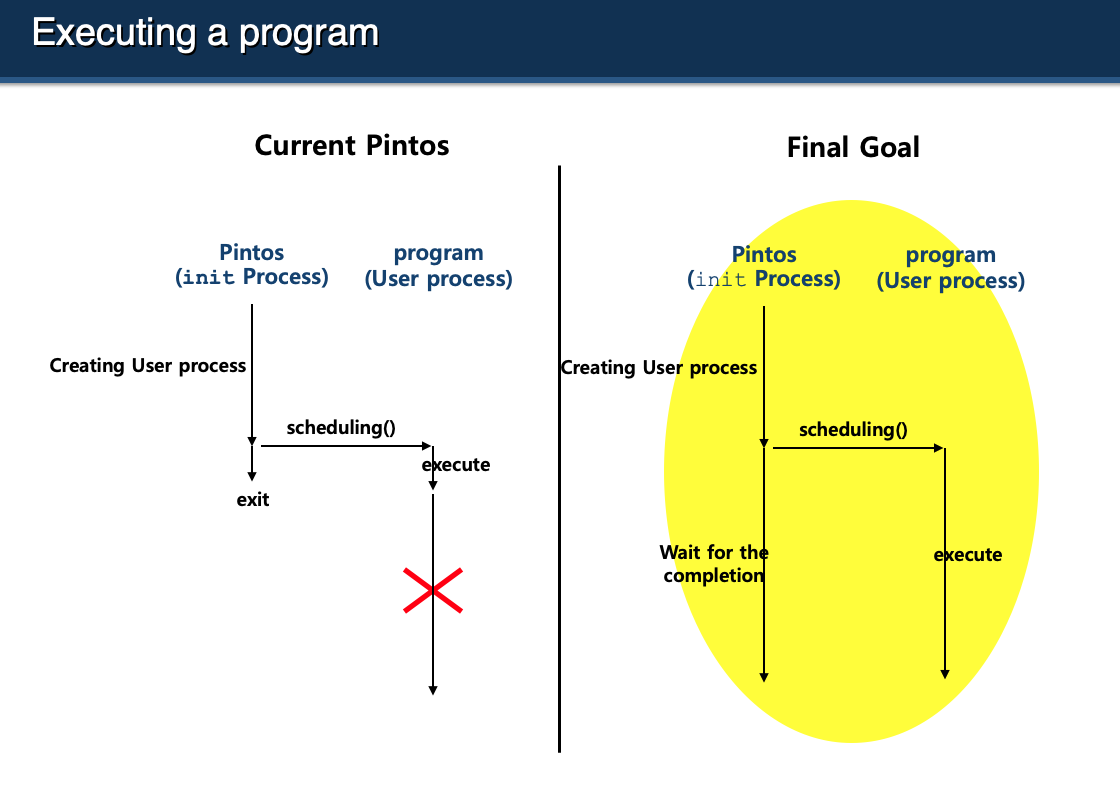 Executing a program

Current Pintos

Pintos
(init Process)

program
(User process)

Creating User process

scheduling()

execute

exit

Final Goal

Pintos
(init Process)

program
(User process)

Creating User process

scheduling()

Wait for the completion

execute